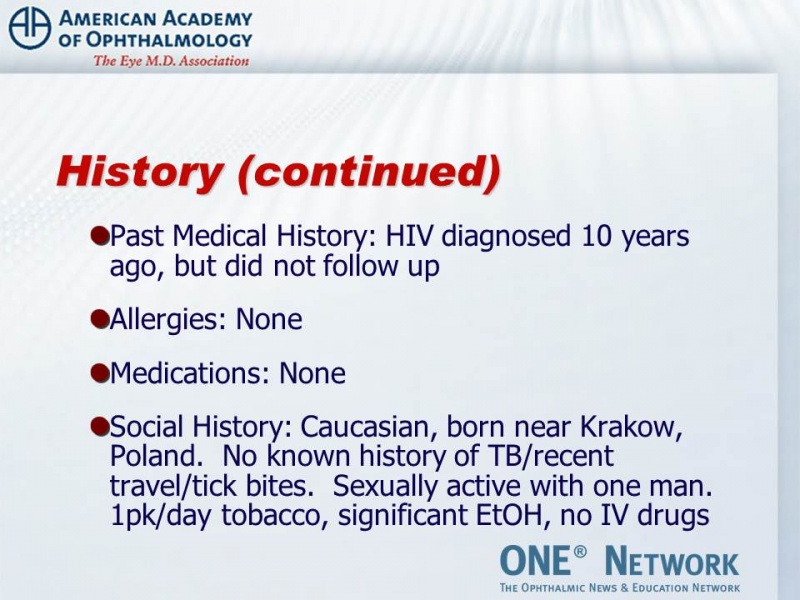 AMERICAN ACADEMY OF OPHTHALMOLOGY
The Eye M.D. Association

History (continued)

Past Medical History: HIV diagnosed 10 years ago, but did not follow up

Allergies: None

Medications: None

Social History: Caucasian, born near Krakow, Poland. No known history of TB/recent travel/tick bites. Sexually active with one man. 1pk/day tobacco, significant EtOH, no IV drugs

ONE® NETWORK
THE OPHTHALMIC NEWS & EDUCATION NETWORK